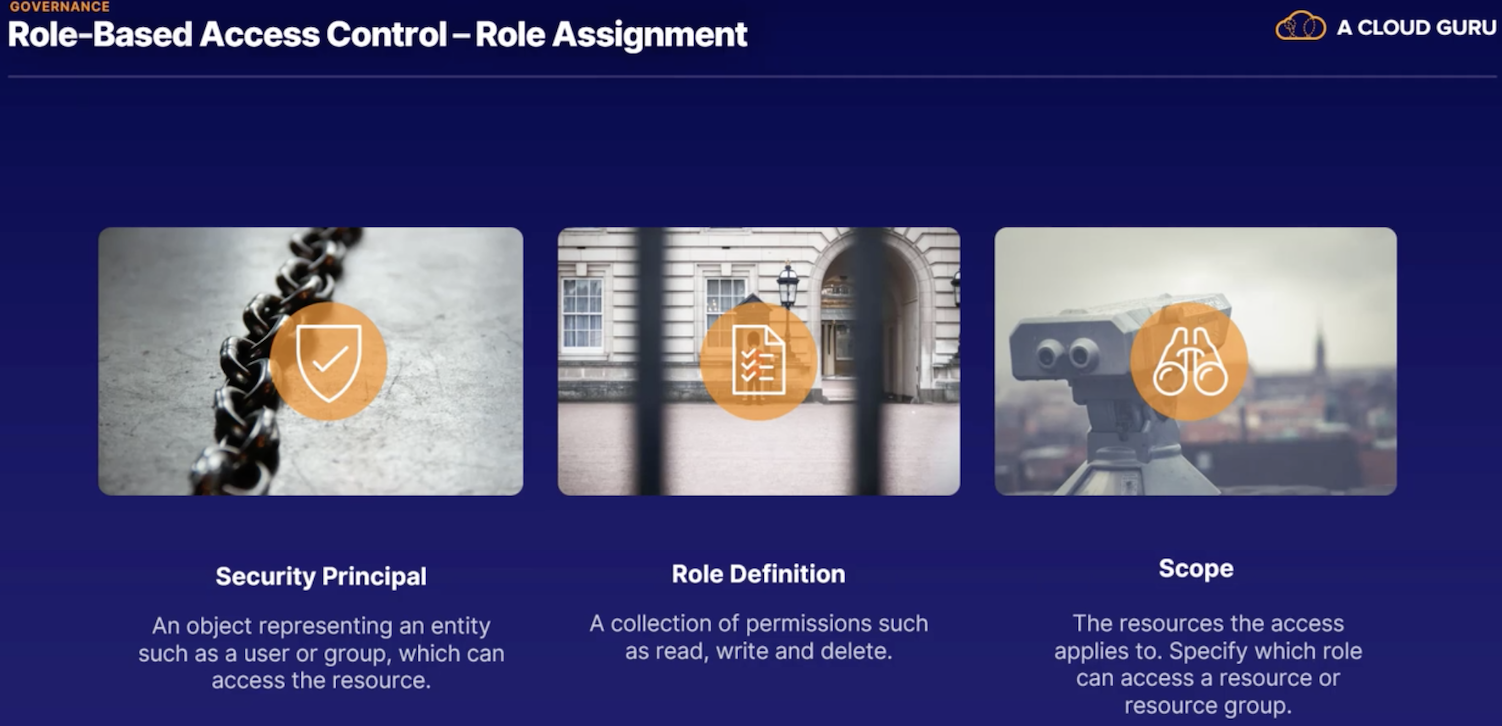 GOVERNANCE
Role-Based Access Control – Role Assignment

A CLOUD GURU

Security Principal

An object representing an entity such as a user or group, which can access the resource.

Role Definition

A collection of permissions such as read, write and delete.

Scope

The resources the access applies to. Specify which role can access a resource or resource group.